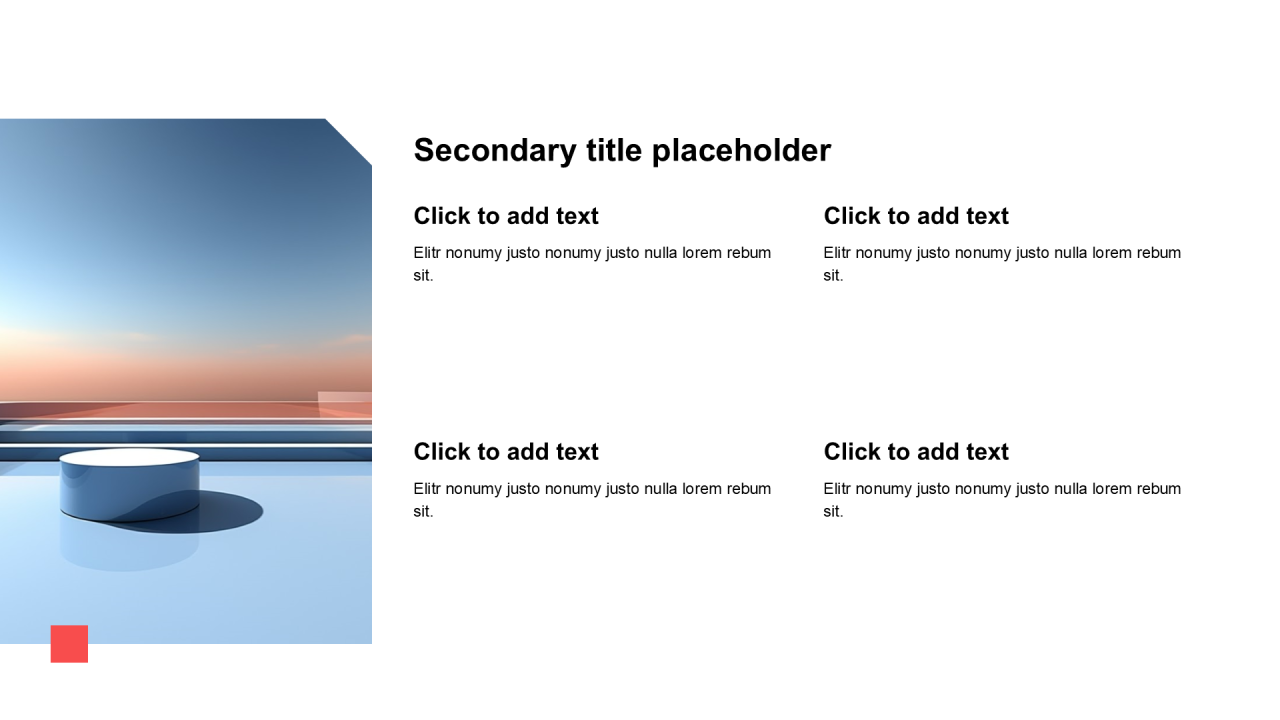 Secondary title placeholder

Click to add text

Elitr nonumy justo nonumy justo nulla lorem rebum sit.

Click to add text

Elitr nonumy justo nonumy justo nulla lorem rebum sit.

Click to add text

Elitr nonumy justo nonumy justo nulla lorem rebum sit.

Click to add text

Elitr nonumy justo nonumy justo nulla lorem rebum sit.